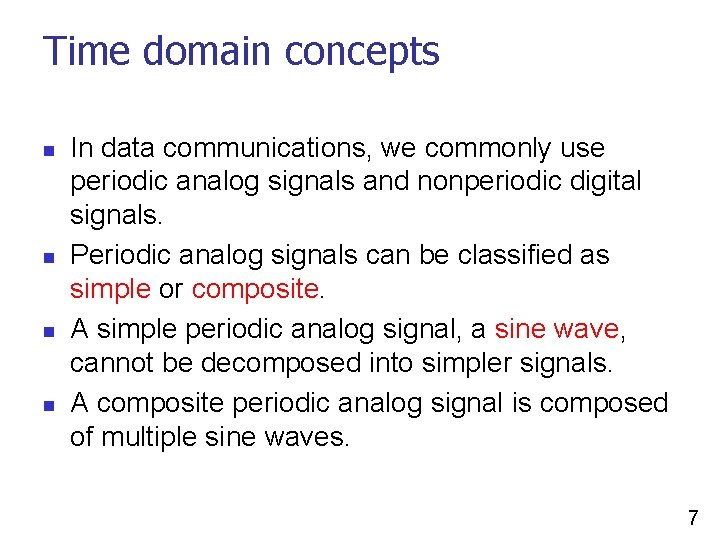 Time domain concepts

- In data communications, we commonly use periodic analog signals and nonperiodic digital signals.
- Periodic analog signals can be classified as simple or composite.
- A simple periodic analog signal, a sine wave, cannot be decomposed into simpler signals.
- A composite periodic analog signal is composed of multiple sine waves.

7